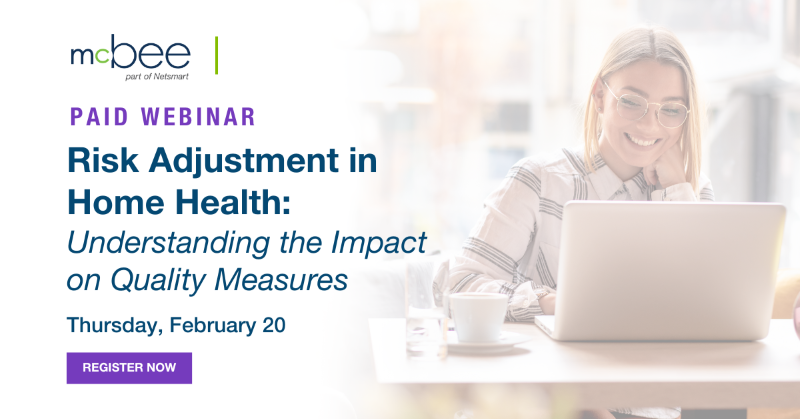 mcbee
part of Netsmart

PAID WEBINAR

Risk Adjustment in Home Health: Understanding the Impact on Quality Measures

Thursday, February 20

REGISTER NOW